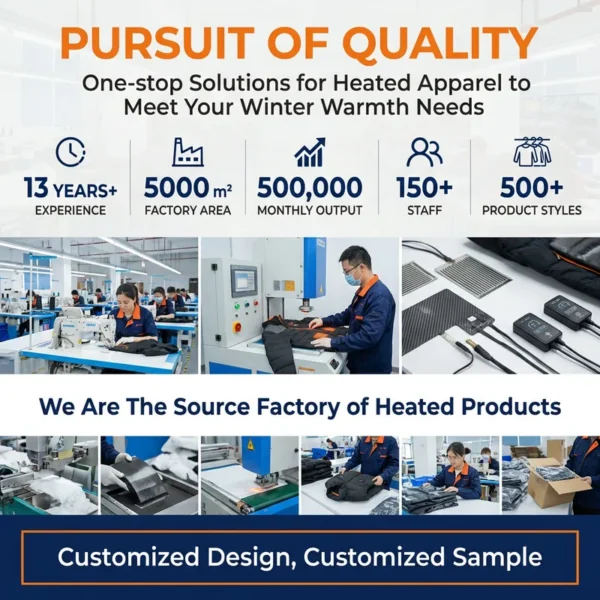 PURSUIT OF QUALITY

One-stop Solutions for Heated Apparel to Meet Your Winter Warmth Needs

13 YEARS+
EXPERIENCE

5000 $m^2$
FACTORY AREA

500,000
MONTHLY OUTPUT

150+
STAFF

500+
PRODUCT STYLES

We Are The Source Factory of Heated Products

Customized Design, Customized Sample